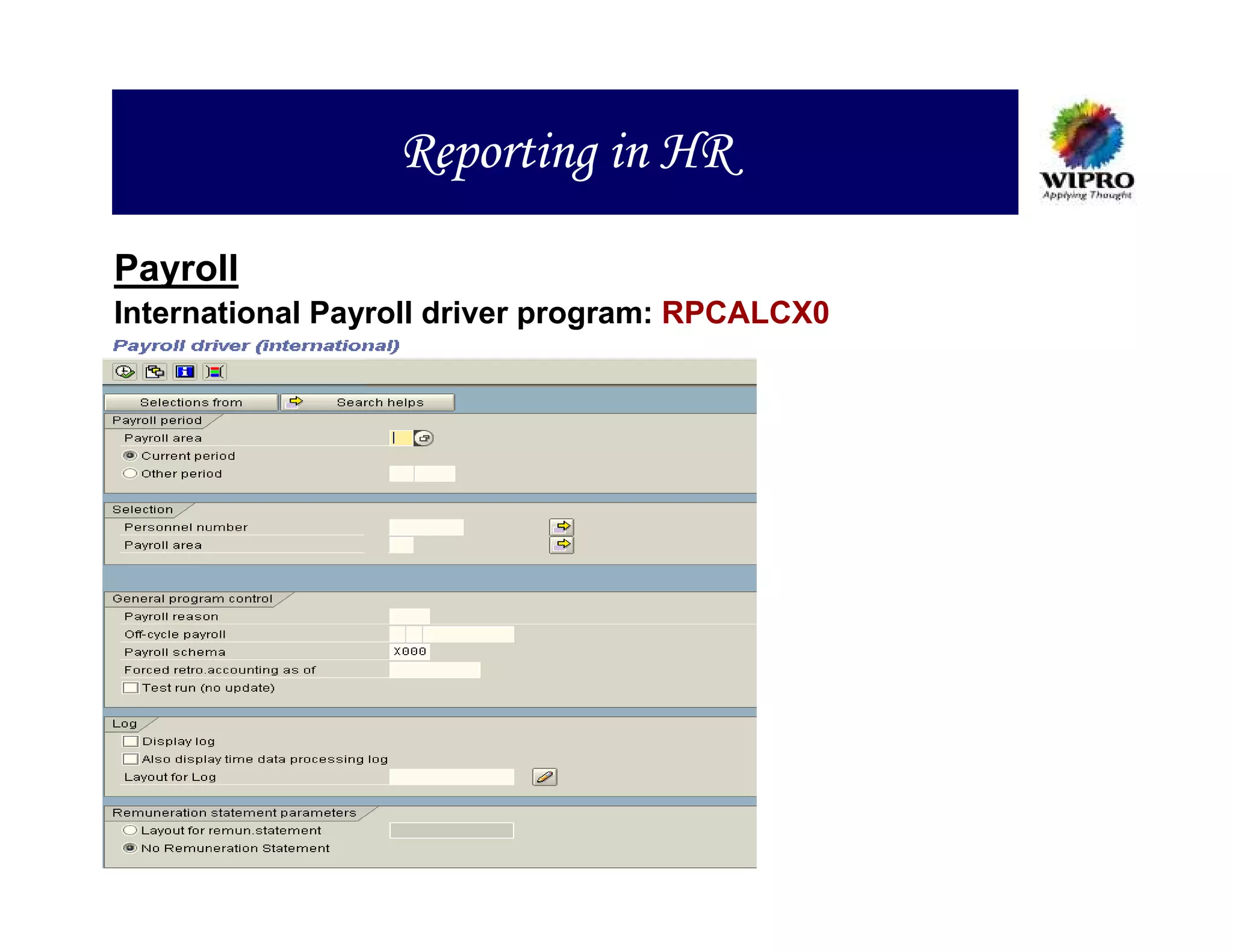 Reporting in HR

WIPRO
Applying Thought

Payroll

International Payroll driver program: RPCALCX0

Payroll driver (international)

Selections from
Search helps

Payroll period
Payroll area
Current period
Other period

Selection
Personnel number
Payroll area

General program control
Payroll reason
Off-cycle payroll
Payroll schema X000
Forced retro.accounting as of
Test run (no update)

Log
Display log
Also display time data processing log
Layout for Log

Remuneration statement parameters
Layout for remun.statement
No Remuneration Statement